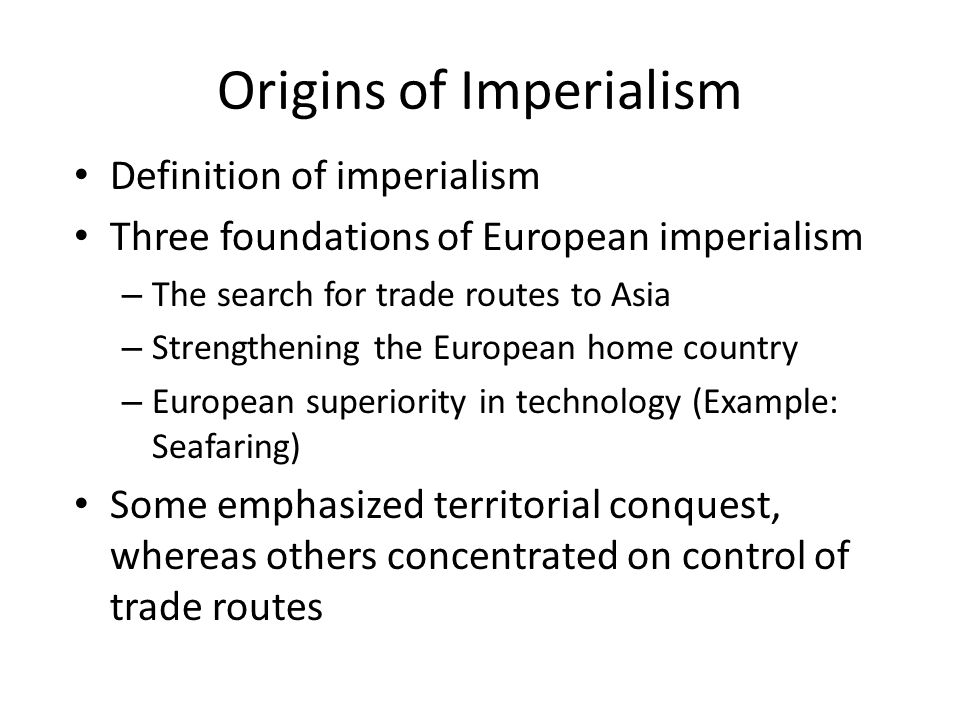 Origins of Imperialism

• Definition of imperialism
• Three foundations of European imperialism
– The search for trade routes to Asia
– Strengthening the European home country
– European superiority in technology (Example: Seafaring)
• Some emphasized territorial conquest, whereas others concentrated on control of trade routes